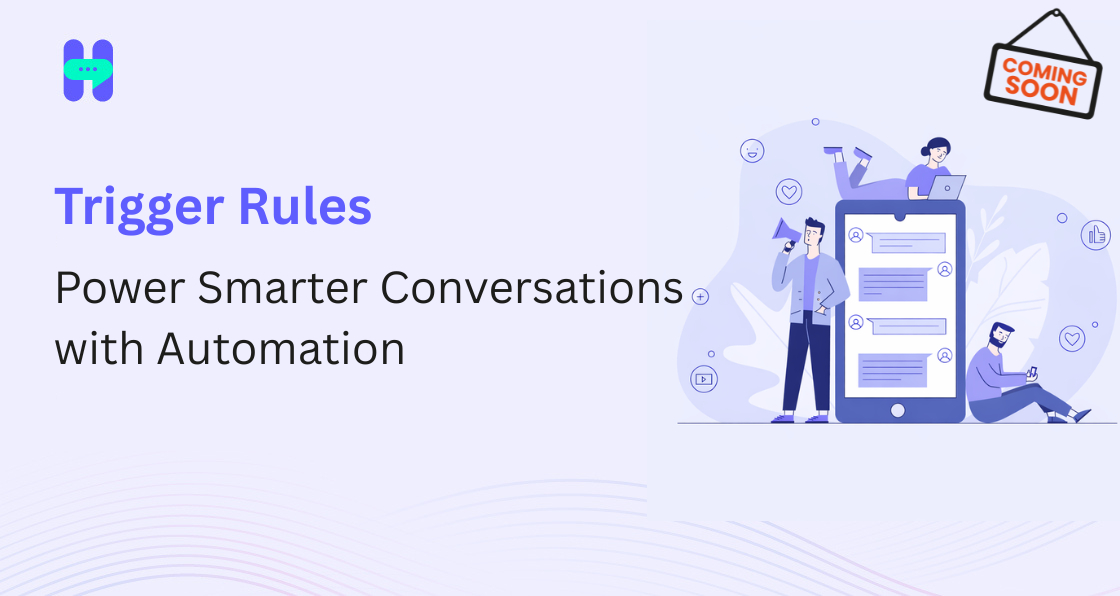 COMING SOON

Trigger Rules

Power Smarter Conversations with Automation